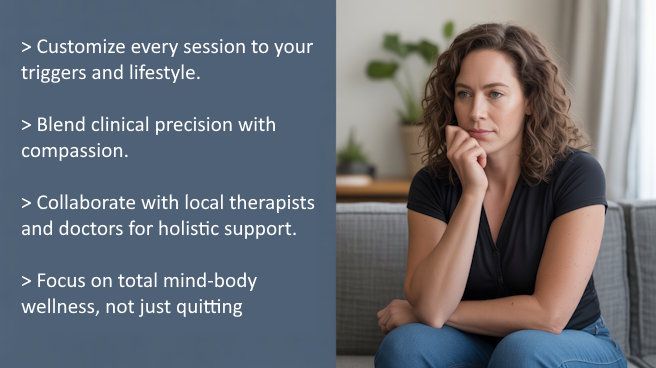 > Customize every session to your triggers and lifestyle.

> Blend clinical precision with compassion.

> Collaborate with local therapists and doctors for holistic support.

> Focus on total mind-body wellness, not just quitting